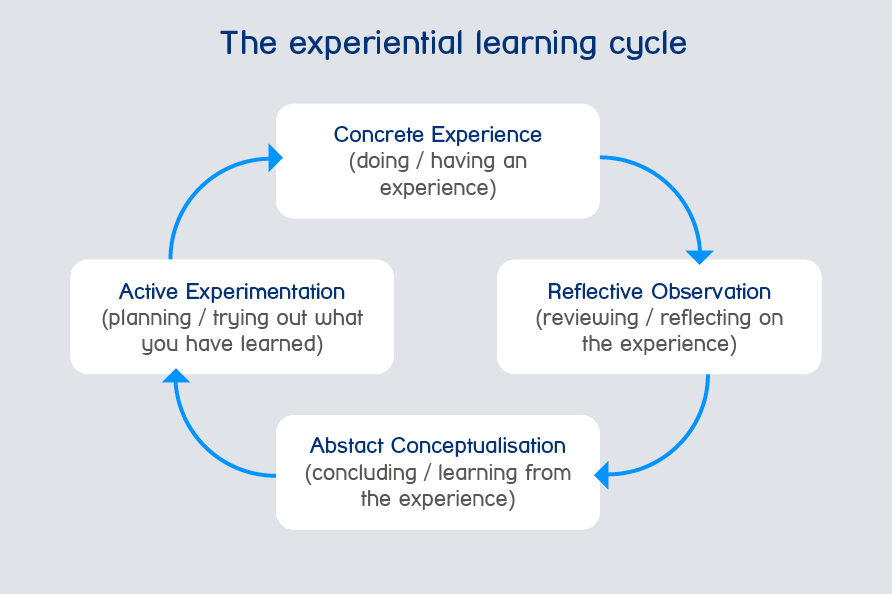 The experiential learning cycle

Concrete Experience
(doing / having an experience)

Reflective Observation
(reviewing / reflecting on the experience)

Abstact Conceptualisation
(concluding / learning from the experience)

Active Experimentation
(planning / trying out what you have learned)